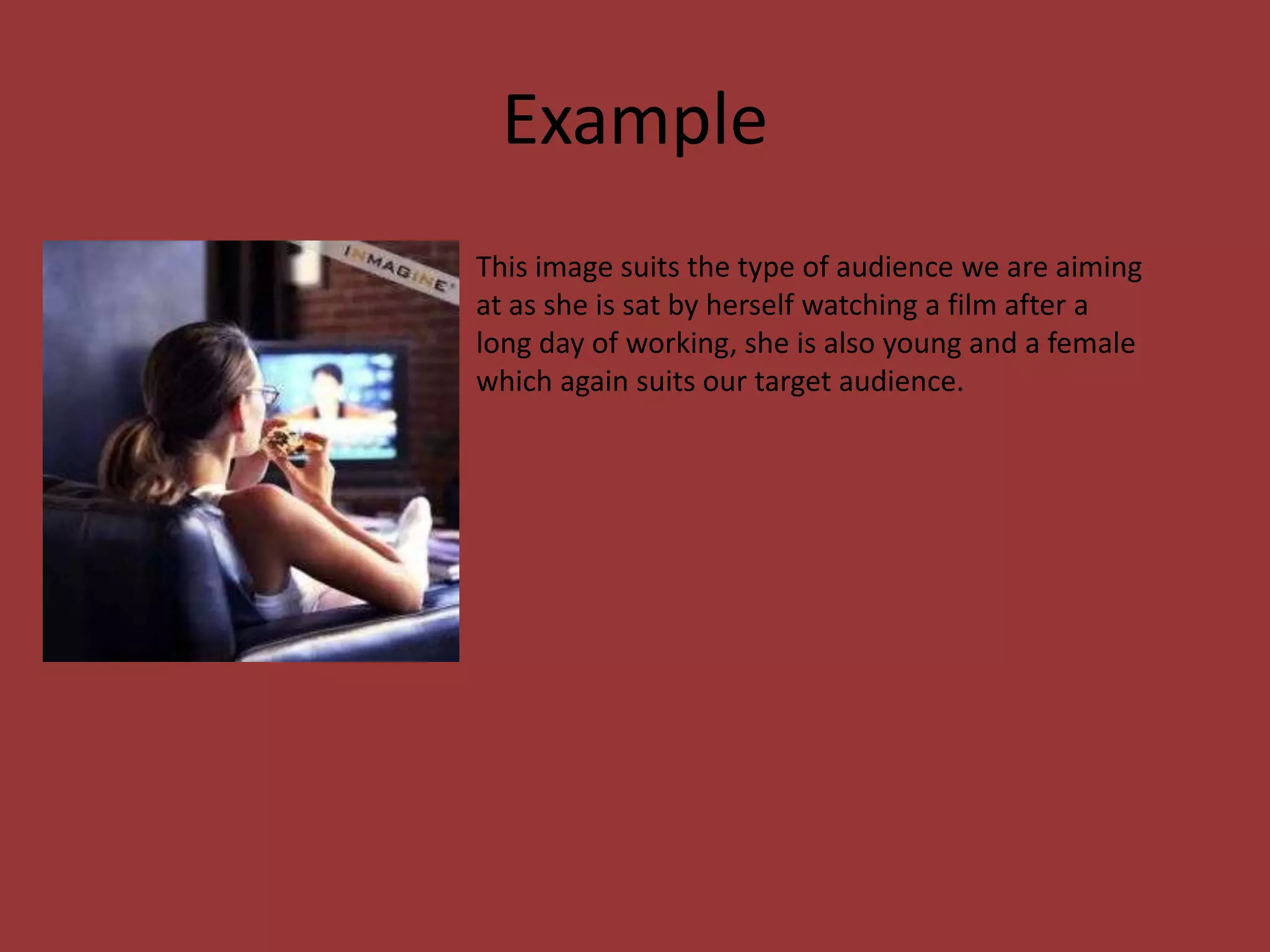 Example

INMAGINE

This image suits the type of audience we are aiming at as she is sat by herself watching a film after a long day of working, she is also young and a female which again suits our target audience.